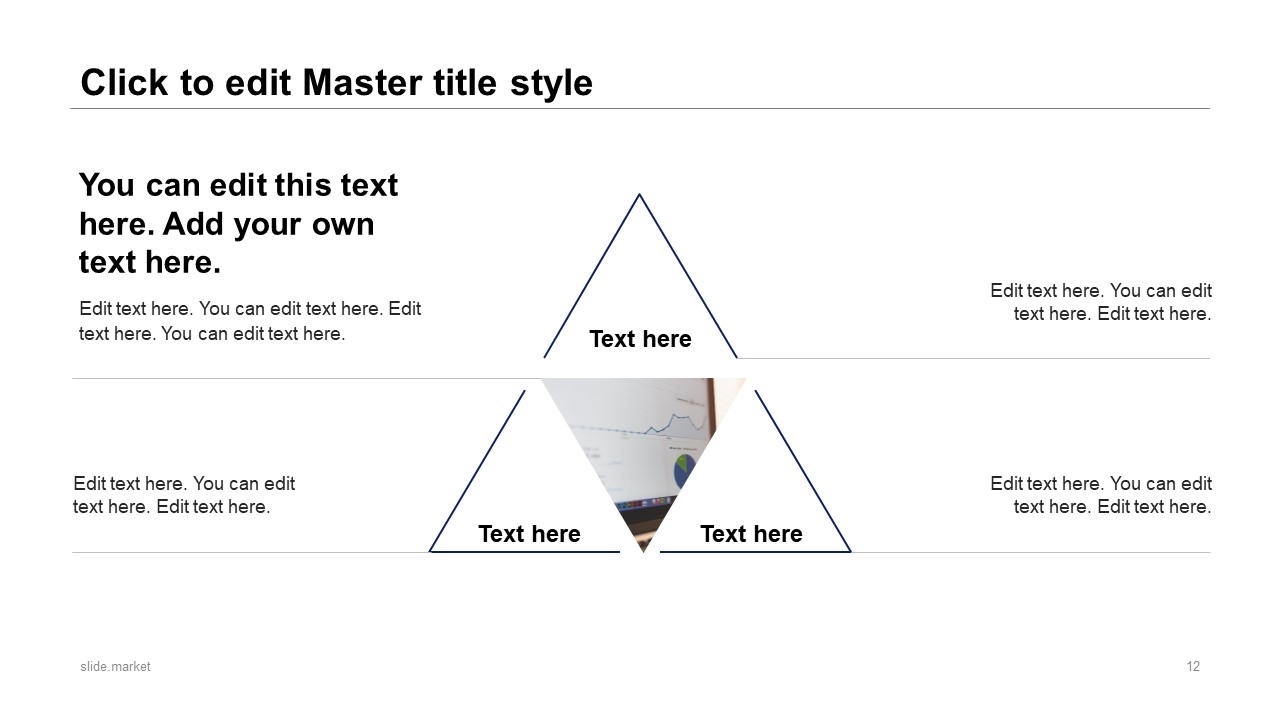 Click to edit Master title style

You can edit this text here. Add your own text here.

Edit text here. You can edit text here. Edit text here. You can edit text here.

Text here

Edit text here. You can edit text here. Edit text here.

Edit text here. You can edit text here. Edit text here.

Text here

Text here

Edit text here. You can edit text here. Edit text here.

slide.market

12